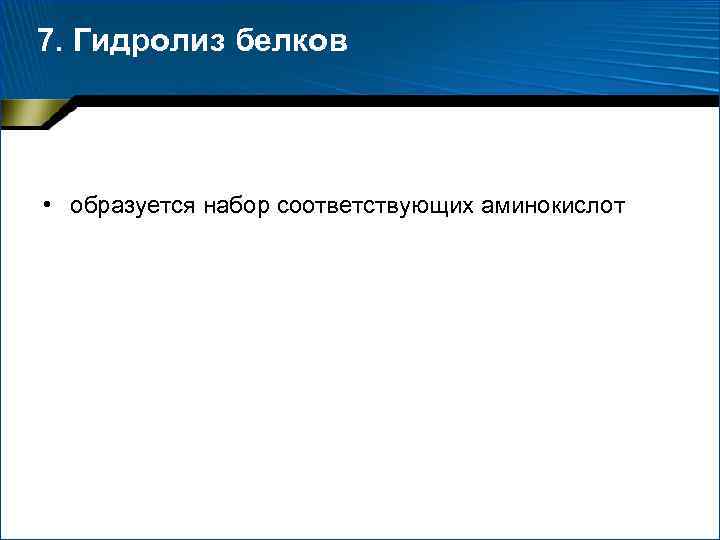 7. Гидролиз белков

• образуется набор соответствующих аминокислот